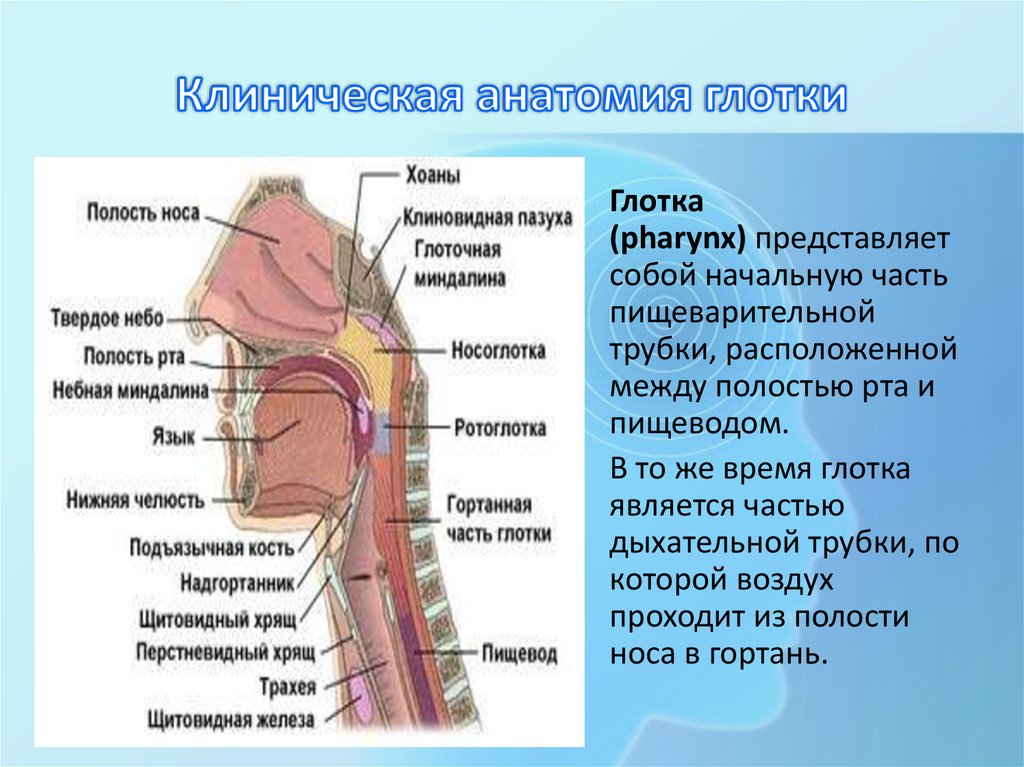 Клиническая анатомия глотки

Полость носа
Твердое небо
Полость рта
Небная миндалина
Язык
Нижняя челюсть
Подъязычная кость
Надгортанник
Щитовидный хрящ
Перстневидный хрящ
Трахея
Щитовидная железа
Хоаны
Клиновидная пазуха
Глоточная миндалина
Носоглотка
Ротоглотка
Гортанная часть глотки
Пищевод

Глотка (pharynx) представляет собой начальную часть пищеварительной трубки, расположенной между полостью рта и пищеводом.

В то же время глотка является частью дыхательной трубки, по которой воздух проходит из полости носа в гортань.